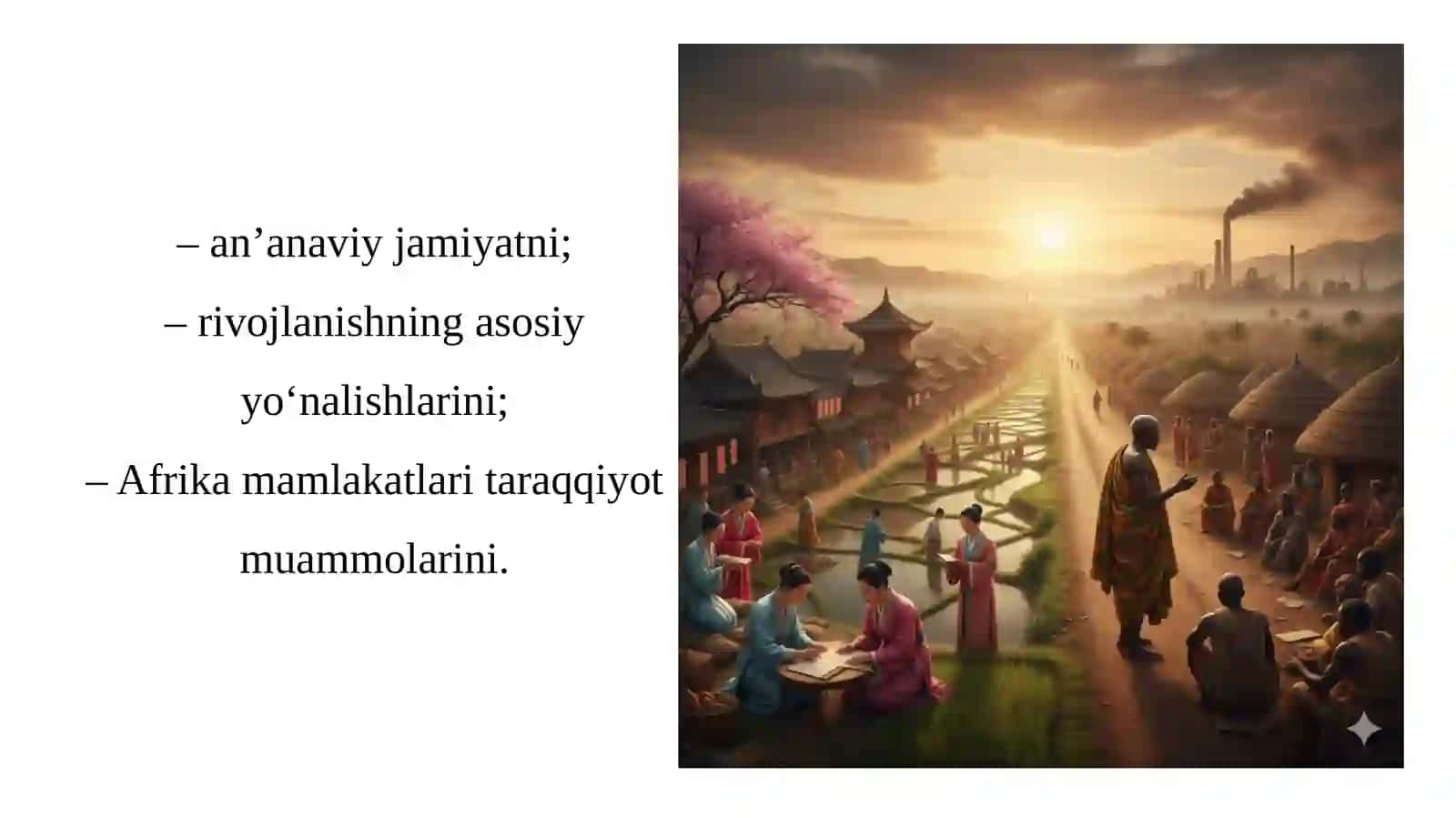 – an’anaviy jamiyatni;

– rivojlanishning asosiy yo‘nalishlarini;

– Afrika mamlakatlari taraqqiyot muammolarini.